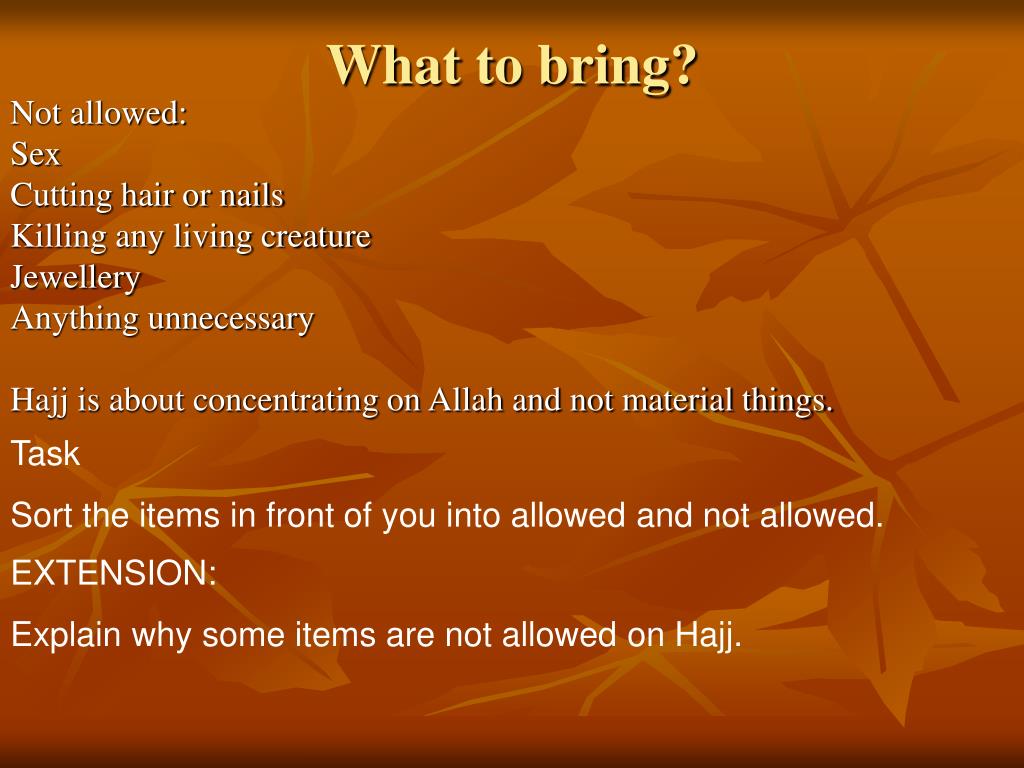 What to bring?

Not allowed:
Sex
Cutting hair or nails
Killing any living creature
Jewellery
Anything unnecessary

Hajj is about concentrating on Allah and not material things.

Task

Sort the items in front of you into allowed and not allowed.

EXTENSION:

Explain why some items are not allowed on Hajj.